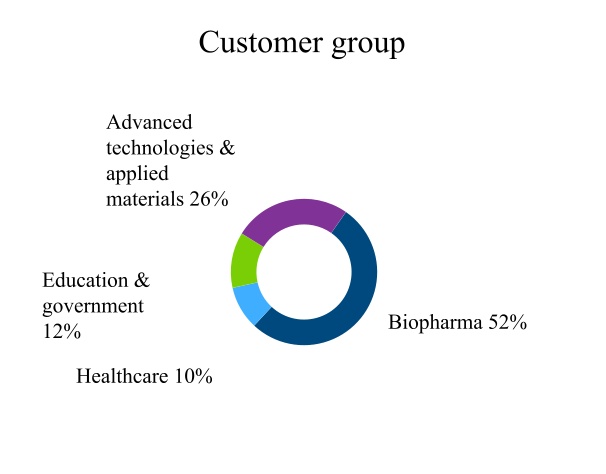 Customer group

Advanced technologies & applied materials 26%

Education & government 12%

Healthcare 10%

Biopharma 52%